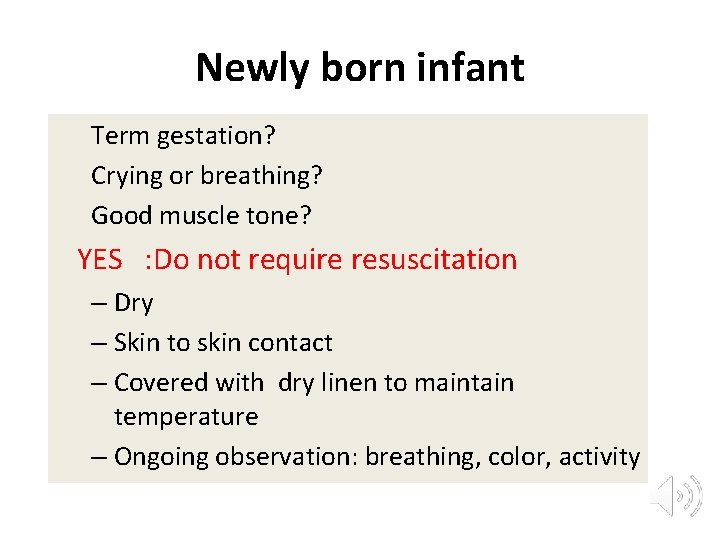 Newly born infant

Term gestation?

Crying or breathing?

Good muscle tone?

YES :Do not require resuscitation

– Dry

– Skin to skin contact

– Covered with dry linen to maintain temperature

– Ongoing observation: breathing, color, activity